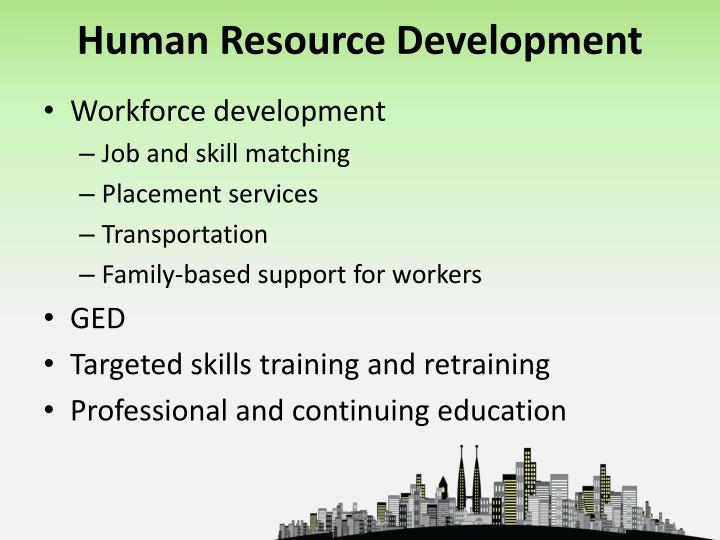 Human Resource Development

• Workforce development
– Job and skill matching
– Placement services
– Transportation
– Family-based support for workers
• GED
• Targeted skills training and retraining
• Professional and continuing education